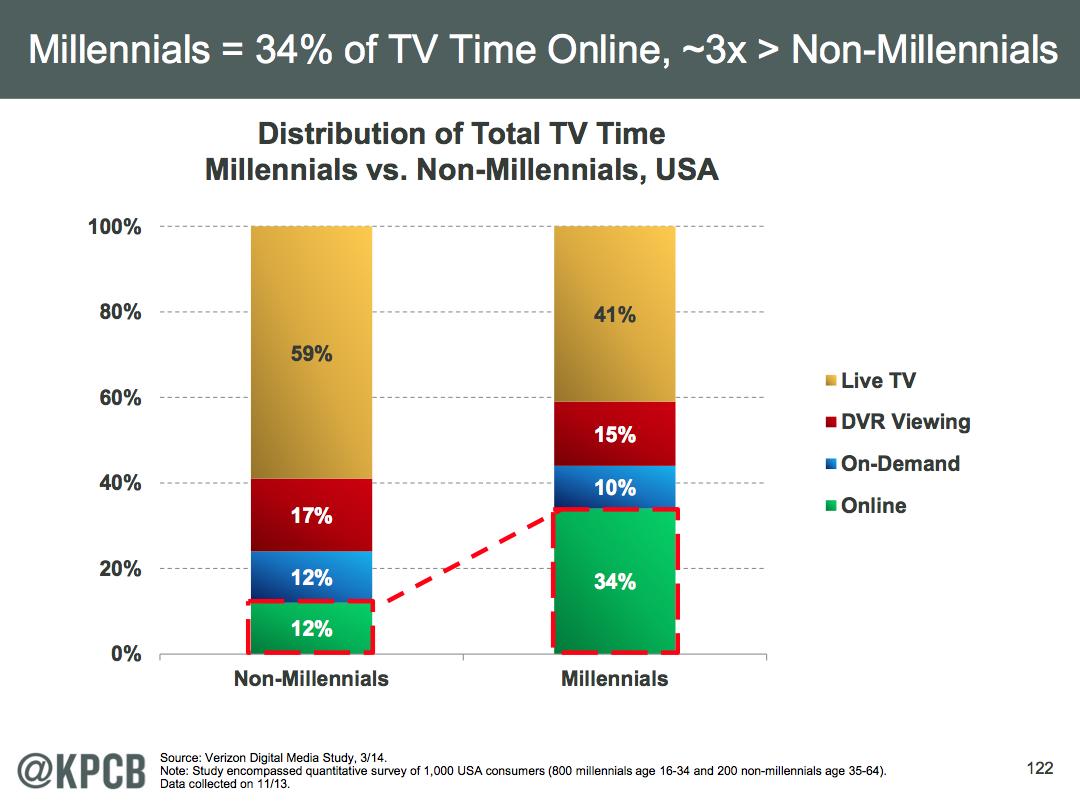 Millennials = 34% of TV Time Online, ~3x > Non-Millennials

Distribution of Total TV Time
Millennials vs. Non-Millennials, USA

100%
80%
60%
40%
20%
0%

59%
17%
12%
12%

41%
15%
10%
34%

Non-Millennials
Millennials

Live TV
DVR Viewing
On-Demand
Online

@KPCB

Source: Verizon Digital Media Study, 3/14.
Note: Study encompassed quantitative survey of 1,000 USA consumers (800 millennials age 16-34 and 200 non-millennials age 35-64). Data collected on 11/13.

122